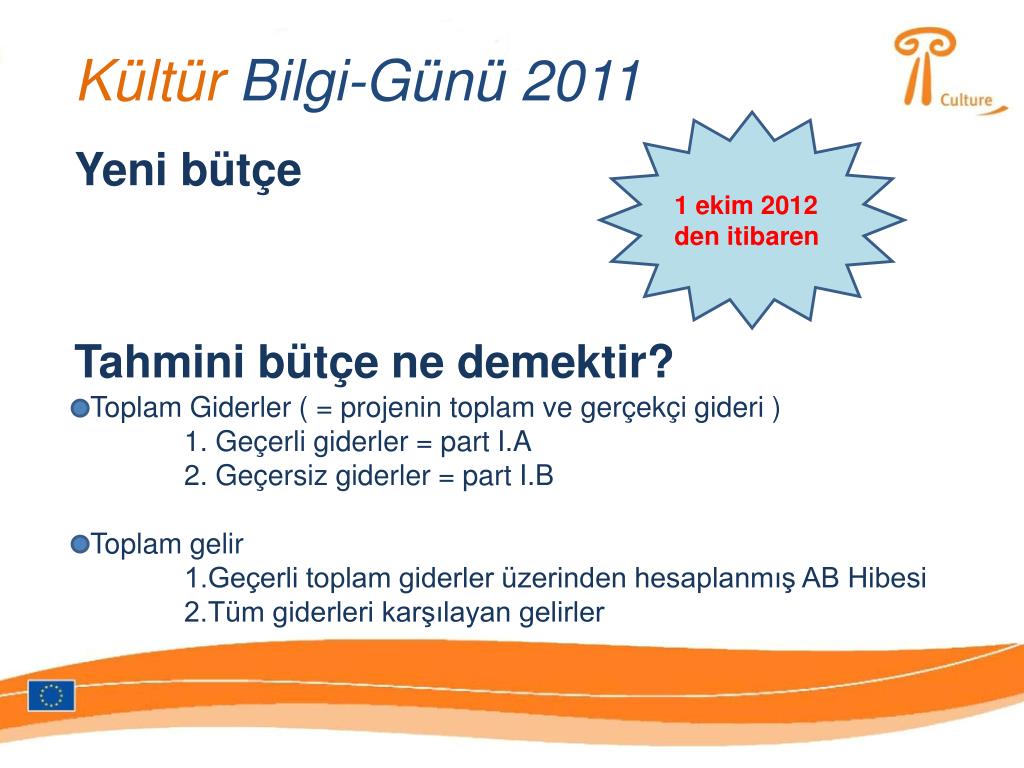 Kültür Bilgi-Günü 2011

Culture

Yeni bütçe

1 ekim 2012 den itibaren

Tahmini bütçe ne demektir?

Toplam Giderler ( = projenin toplam ve gerçekçi gideri )
1. Geçerli giderler = part I.A
2. Geçersiz giderler = part I.B

Toplam gelir
1.Geçerli toplam giderler üzerinden hesaplanmış AB Hibesi
2.Tüm giderleri karşılayan gelirler